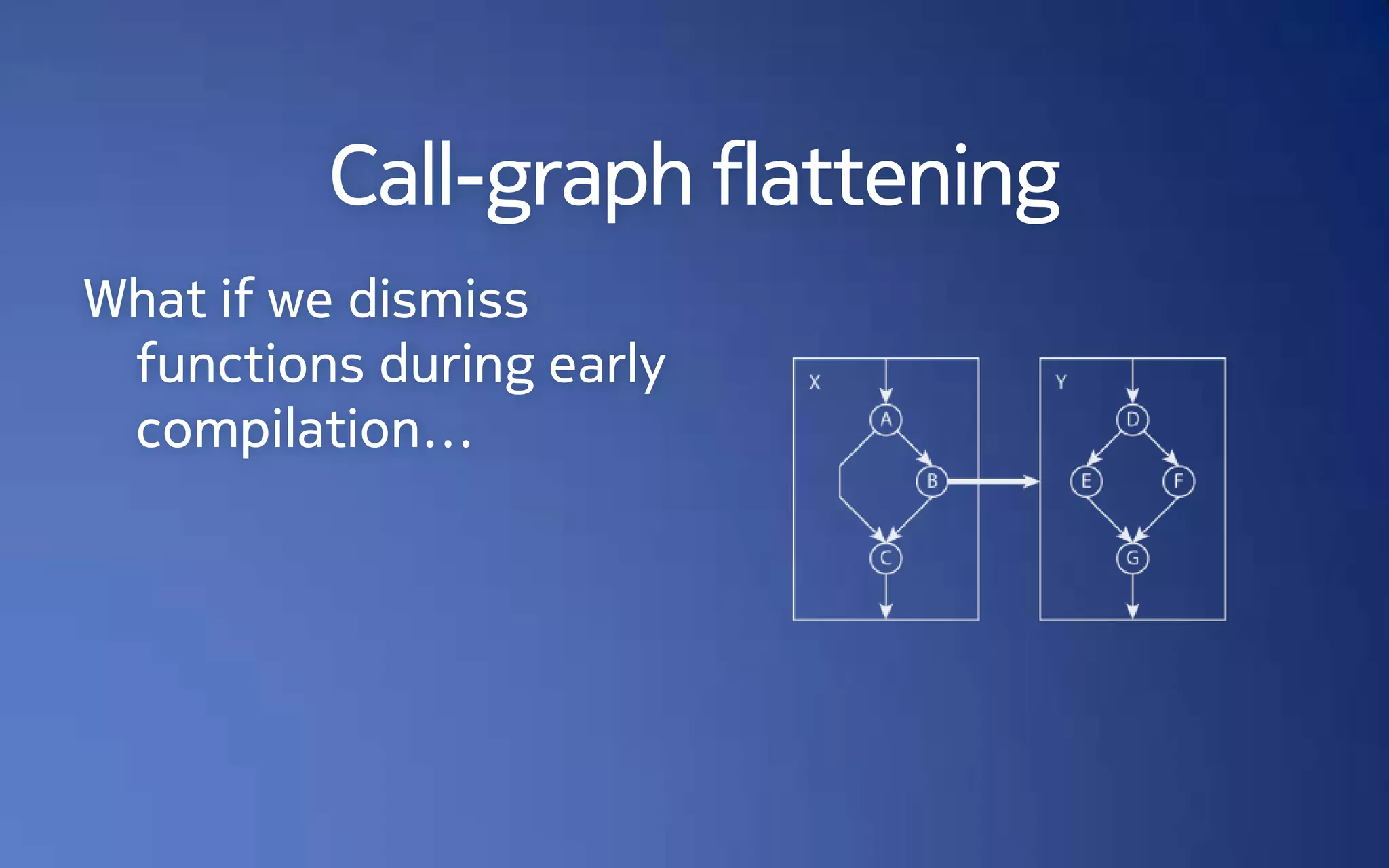 Call-graph flattening

What if we dismiss functions during early compilation…

X

A

B

C

Y

D

E

F

G